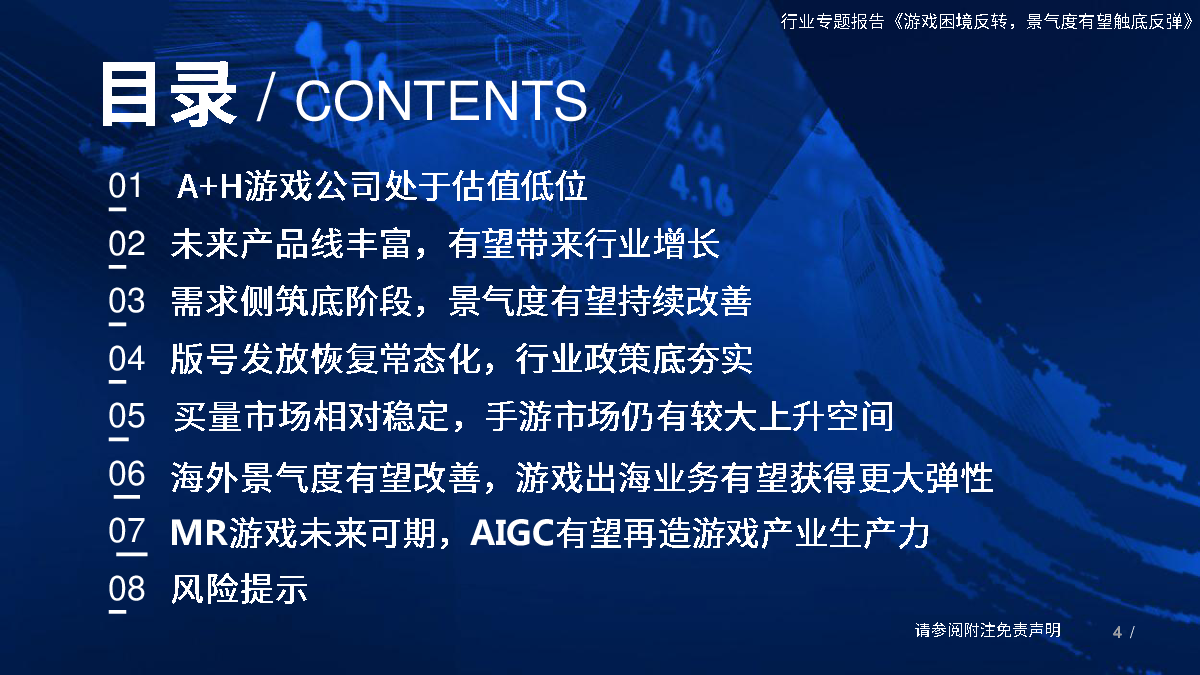 行业专题报告《游戏困境反转，景气度有望触底反弹》

目录 / CONTENTS

01 A+H游戏公司处于估值低位

02 未来产品线丰富，有望带来行业增长

03 需求侧筑底阶段，景气度有望持续改善

04 版号发放恢复常态化，行业政策底夯实

05 买量市场相对稳定，手游市场仍有较大上升空间

06 海外景气度有望改善，游戏出海业务有望获得更大弹性

07 MR游戏未来可期，AIGC有望再造游戏产业生产力

08 风险提示

请参阅附注免责声明

4 /